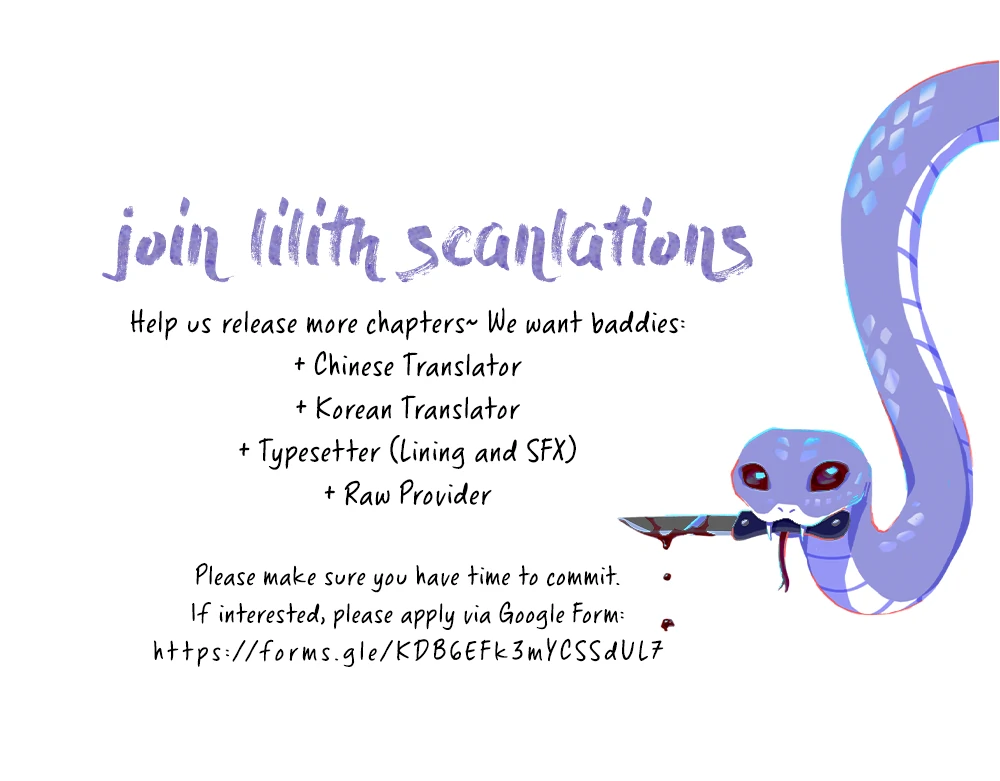 join lilith scanlations

Help us release more chapters~ We want baddies:
+ Chinese Translator
+ Korean Translator
+ Typesetter (Lining and SFX)
+ Raw Provider

Please make sure you have time to commit.
If interested, please apply via Google Form:
https://forms.gle/KDB6EFk3mYCSSdUL7